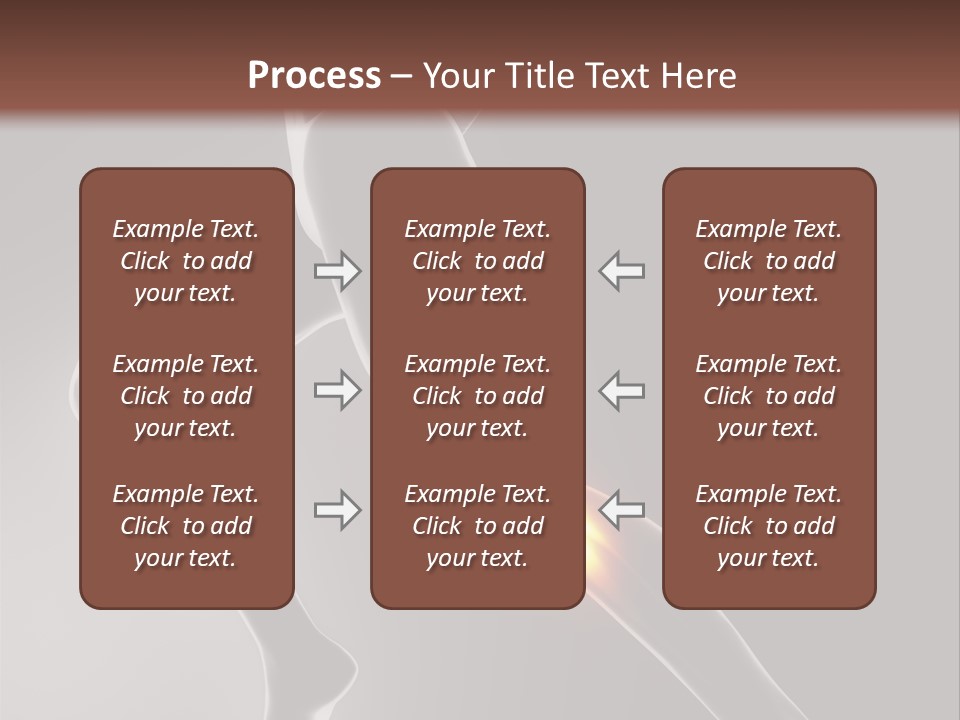 Process – Your Title Text Here

Example Text. Click to add your text.

Example Text. Click to add your text.

Example Text. Click to add your text.

Example Text. Click to add your text.

Example Text. Click to add your text.

Example Text. Click to add your text.

Example Text. Click to add your text.

Example Text. Click to add your text.

Example Text. Click to add your text.